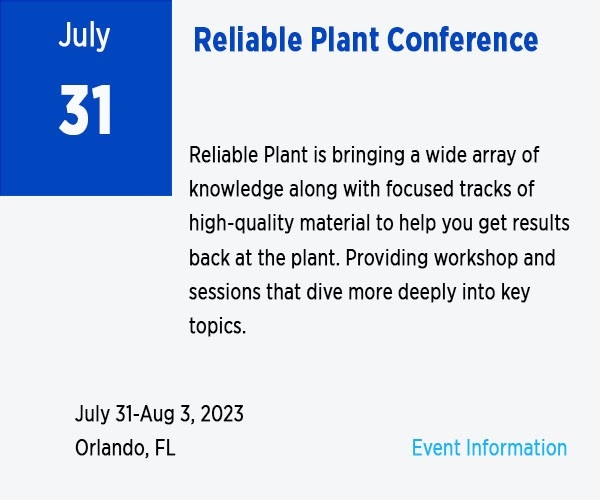 July

31

Reliable Plant Conference

Reliable Plant is bringing a wide array of knowledge along with focused tracks of high-quality material to help you get results back at the plant. Providing workshop and sessions that dive more deeply into key topics.

July 31-Aug 3, 2023
Orlando, FL

Event Information